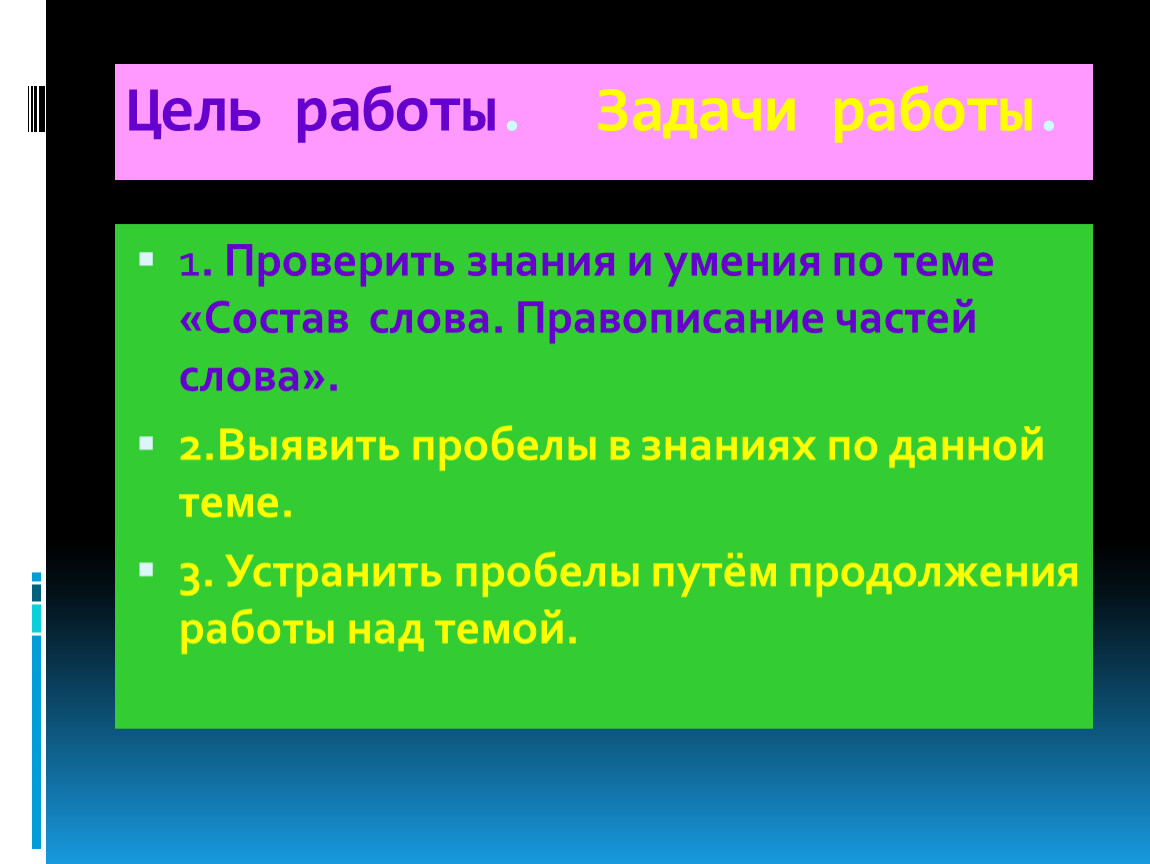 Цель работы.   Задачи работы.

1. Проверить знания и умения по теме «Состав слова. Правописание частей слова».

2.Выявить пробелы в знаниях по данной теме.

3. Устранить пробелы путём продолжения работы над темой.